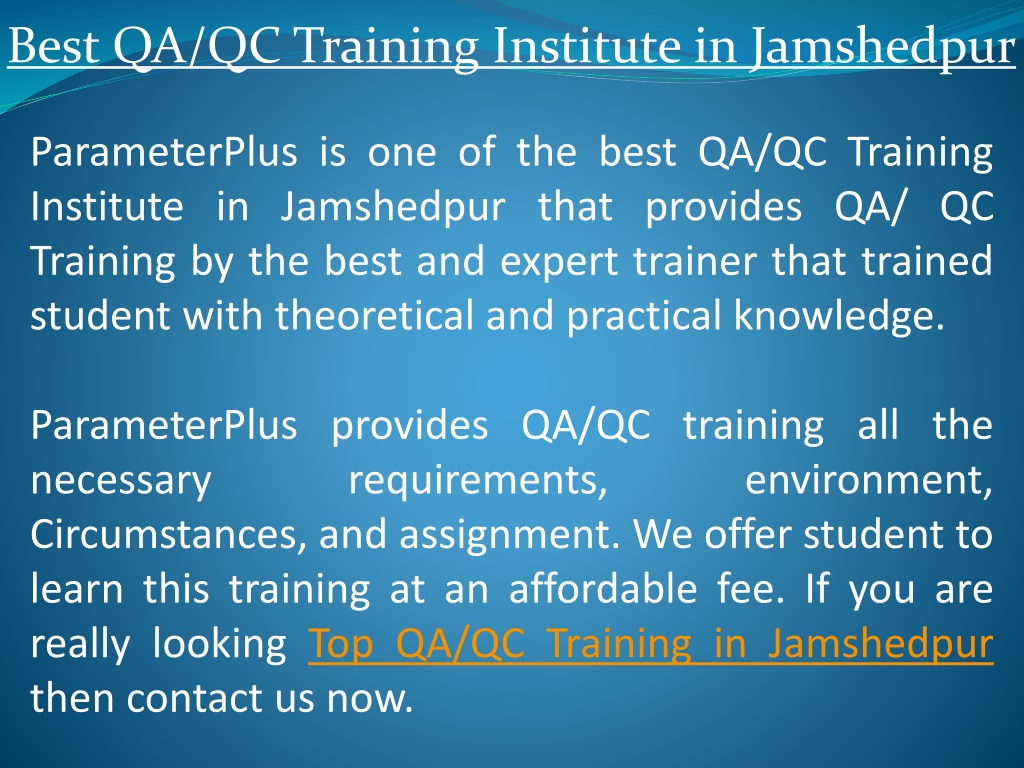 Best QA/QC Training Institute in Jamshedpur

ParameterPlus is one of the best QA/QC Training Institute in Jamshedpur that provides QA/ QC Training by the best and expert trainer that trained student with theoretical and practical knowledge.

ParameterPlus provides QA/QC training all the necessary requirements, environment, Circumstances, and assignment. We offer student to learn this training at an affordable fee. If you are really looking Top QA/QC Training in Jamshedpur then contact us now.